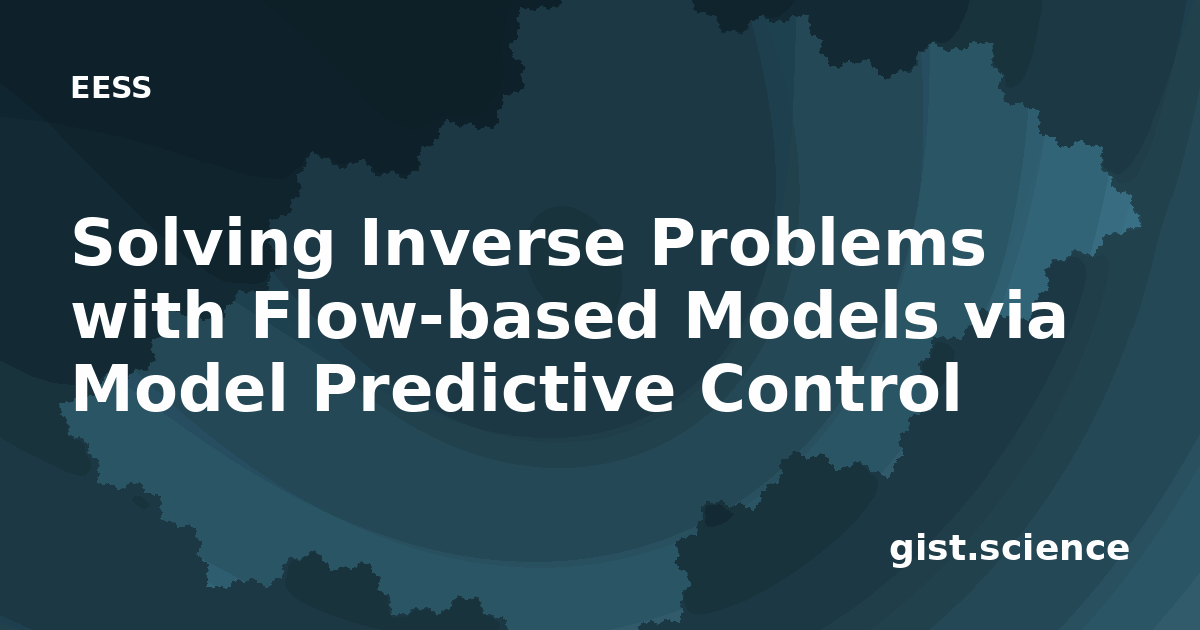 EESS

Solving Inverse Problems with Flow-based Models via Model Predictive Control

gist.science